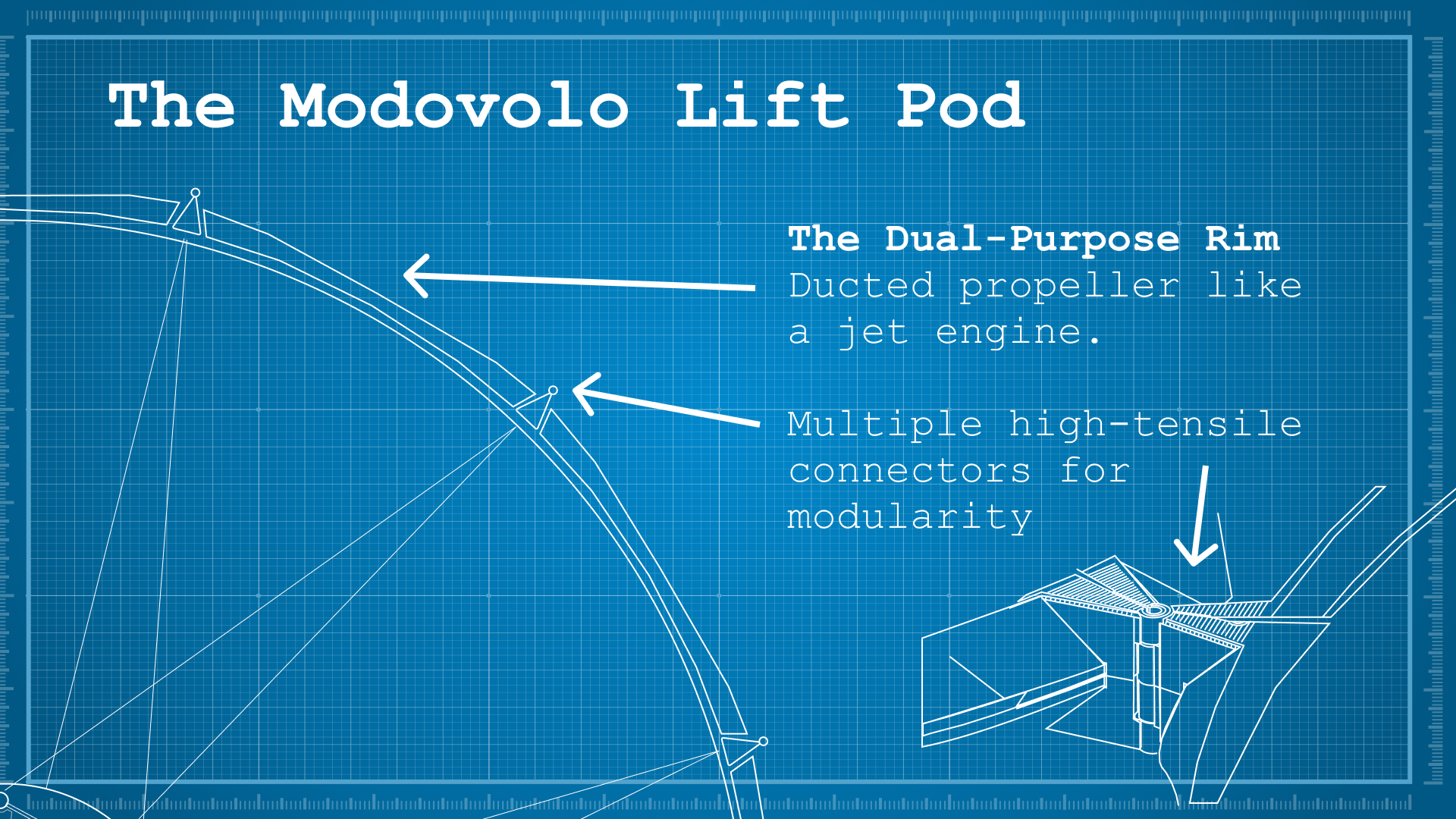 The Modovolo Lift Pod

The Dual-Purpose Rim
Ducted propeller like a jet engine.

Multiple high-tensile connectors for modularity